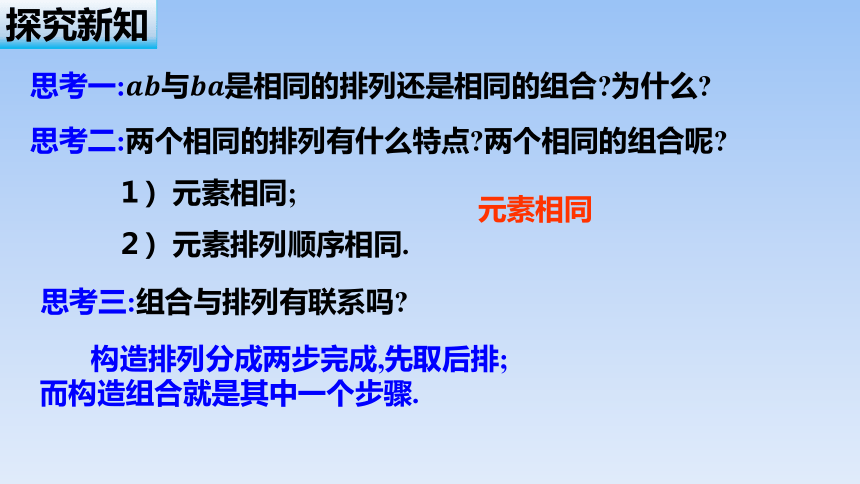 探究新知

思考一:$ab$与$ba$是相同的排列还是相同的组合?为什么?

思考二:两个相同的排列有什么特点?两个相同的组合呢?

1）元素相同;

2）元素排列顺序相同.

元素相同

思考三:组合与排列有联系吗?

构造排列分成两步完成,先取后排;
而构造组合就是其中一个步骤.